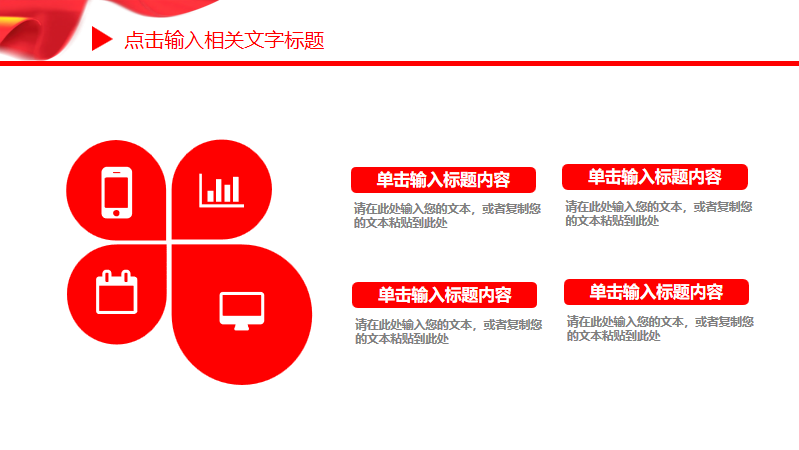 点击输入相关文字标题

单击输入标题内容

请在此处输入您的文本，或者复制您的文本粘贴到此处

单击输入标题内容

请在此处输入您的文本，或者复制您的文本粘贴到此处

单击输入标题内容

请在此处输入您的文本，或者复制您的文本粘贴到此处

单击输入标题内容

请在此处输入您的文本，或者复制您的文本粘贴到此处